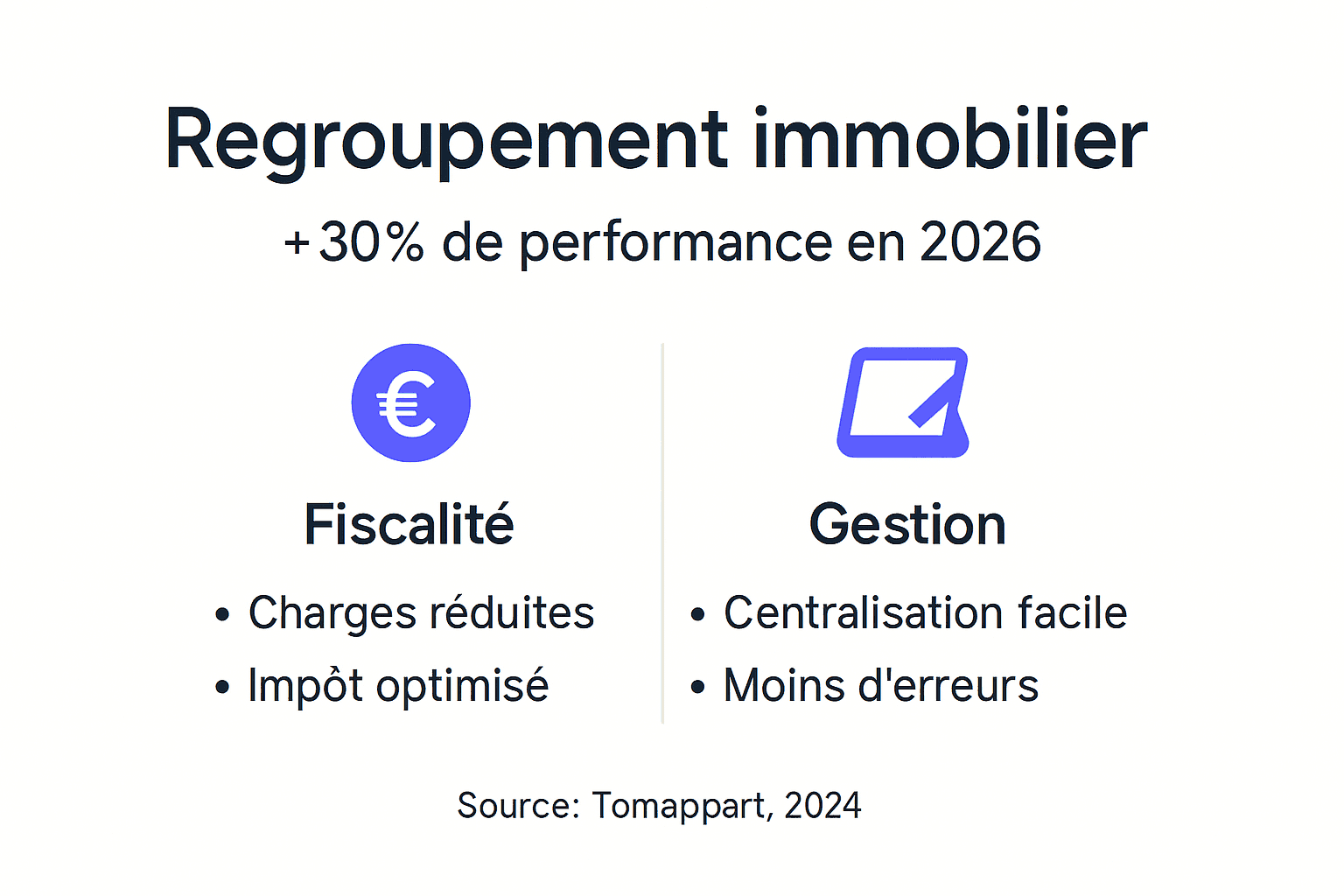 Regroupement immobilier

+30% de performance en 2026

€

Fiscalité

• Charges réduites
• Impòt optimisé

Gestion

• Centralisation facile
• Moins d'erreurs

Source: Tomappart, 2024